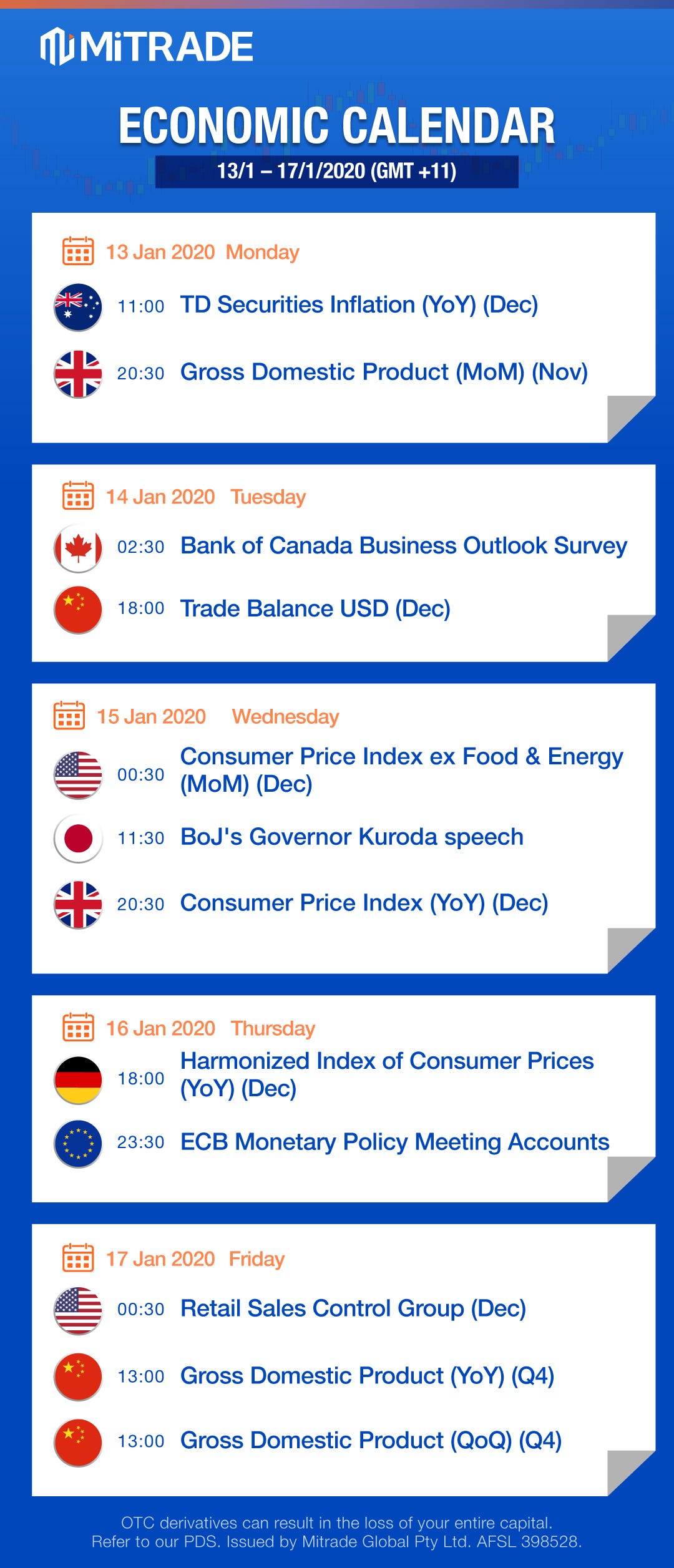 MiTRADE

ECONOMIC CALENDAR

13/1 – 17/1/2020 (GMT +11)

13 Jan 2020 Monday

11:00 TD Securities Inflation (YoY) (Dec)

20:30 Gross Domestic Product (MoM) (Nov)

14 Jan 2020 Tuesday

02:30 Bank of Canada Business Outlook Survey

18:00 Trade Balance USD (Dec)

15 Jan 2020 Wednesday

00:30 Consumer Price Index ex Food & Energy (MoM) (Dec)

11:30 BoJ's Governor Kuroda speech

20:30 Consumer Price Index (YoY) (Dec)

16 Jan 2020 Thursday

18:00 Harmonized Index of Consumer Prices (YoY) (Dec)

23:30 ECB Monetary Policy Meeting Accounts

17 Jan 2020 Friday

00:30 Retail Sales Control Group (Dec)

13:00 Gross Domestic Product (YoY) (Q4)

13:00 Gross Domestic Product (QoQ) (Q4)

OTC derivatives can result in the loss of your entire capital. Refer to our PDS. Issued by Mitrade Global Pty Ltd. AFSL 398528.